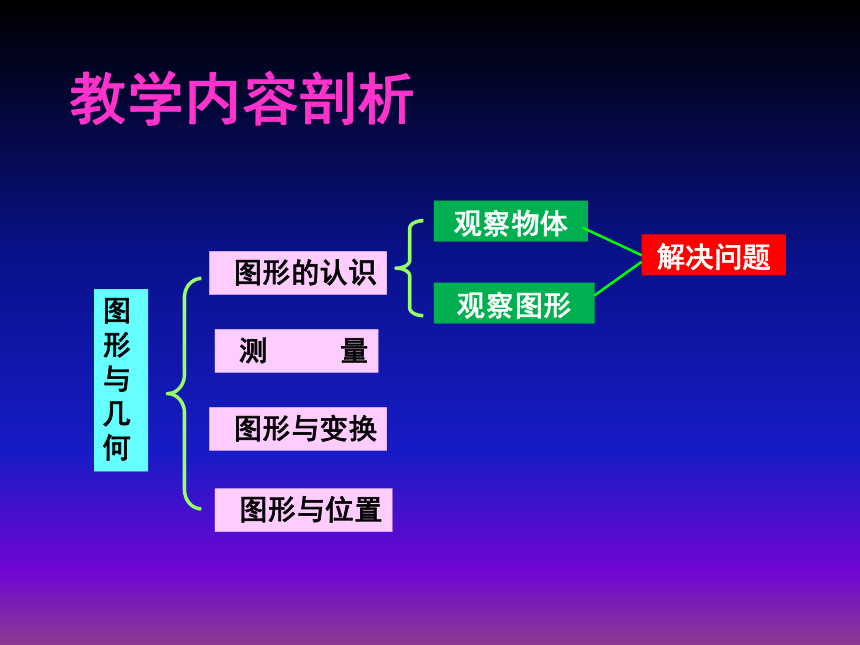 教学内容剖析

图形与几何

图形的认识

测　　量

图形与变换

图形与位置

观察物体

观察图形

解决问题